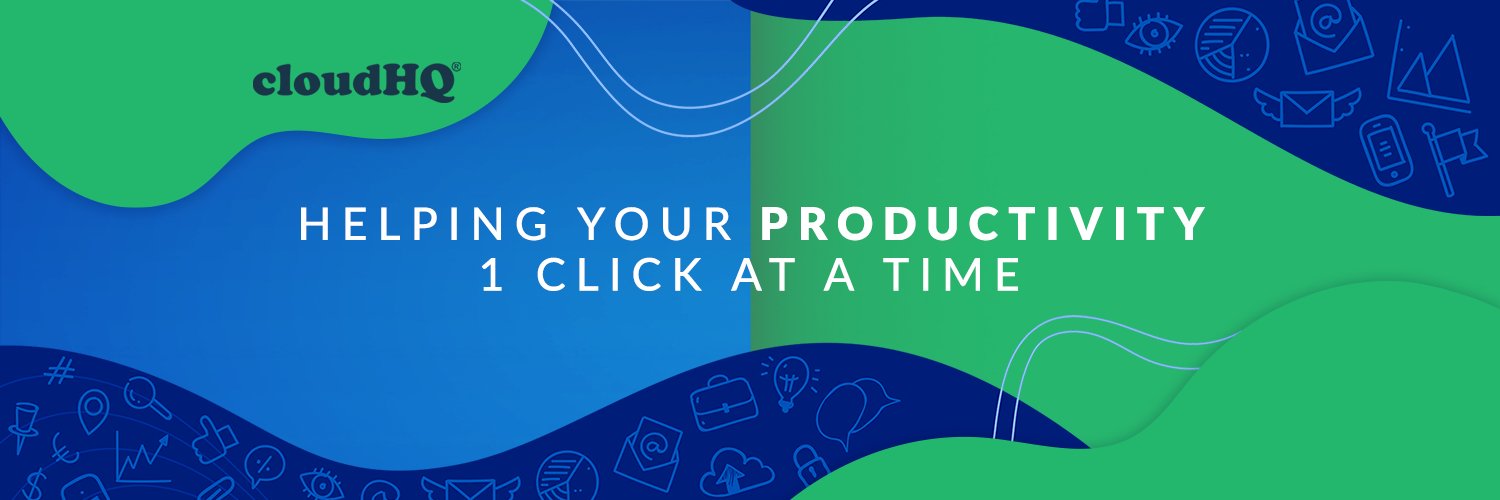 cloudHQ®

HELPING YOUR PRODUCTIVITY
1 CLICK AT A TIME